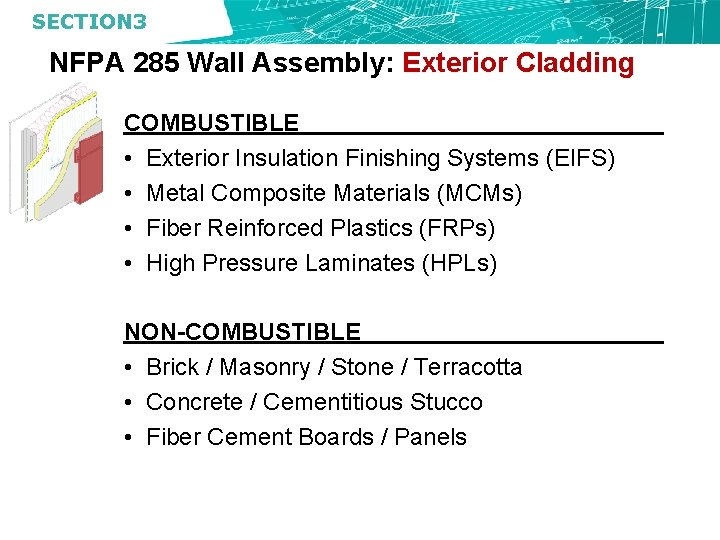 SECTION3

NFPA 285 Wall Assembly: Exterior Cladding

COMBUSTIBLE

• Exterior Insulation Finishing Systems (EIFS)
• Metal Composite Materials (MCMs)
• Fiber Reinforced Plastics (FRPs)
• High Pressure Laminates (HPLs)

NON-COMBUSTIBLE

• Brick / Masonry / Stone / Terracotta
• Concrete / Cementitious Stucco
• Fiber Cement Boards / Panels